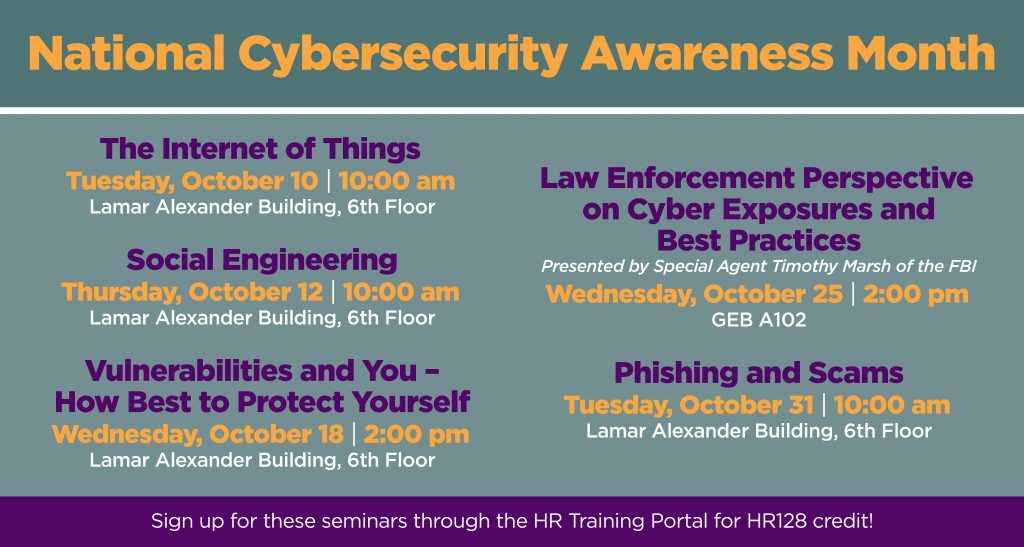 National Cybersecurity Awareness Month

The Internet of Things
Tuesday, October 10 | 10:00 am
Lamar Alexander Building, 6th Floor

Social Engineering
Thursday, October 12 | 10:00 am
Lamar Alexander Building, 6th Floor

Vulnerabilities and You – How Best to Protect Yourself
Wednesday, October 18 | 2:00 pm
Lamar Alexander Building, 6th Floor

Law Enforcement Perspective on Cyber Exposures and Best Practices
Presented by Special Agent Timothy Marsh of the FBI
Wednesday, October 25 | 2:00 pm
GEB A102

Phishing and Scams
Tuesday, October 31 | 10:00 am
Lamar Alexander Building, 6th Floor

Sign up for these seminars through the HR Training Portal for HR128 credit!